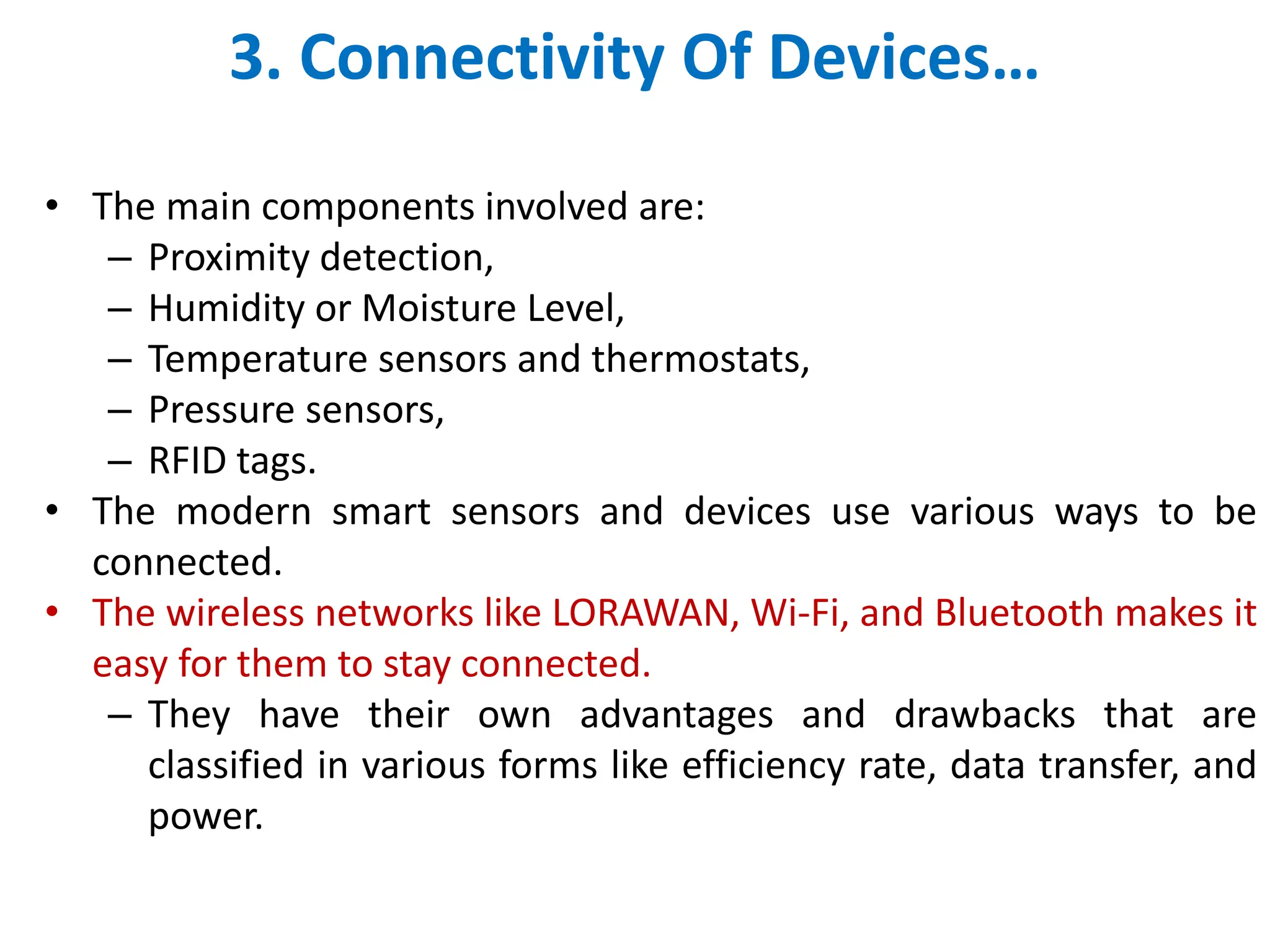 3. Connectivity Of Devices…

• The main components involved are:
– Proximity detection,
– Humidity or Moisture Level,
– Temperature sensors and thermostats,
– Pressure sensors,
– RFID tags.
• The modern smart sensors and devices use various ways to be connected.
• The wireless networks like LORAWAN, Wi-Fi, and Bluetooth makes it easy for them to stay connected.
– They have their own advantages and drawbacks that are classified in various forms like efficiency rate, data transfer, and power.